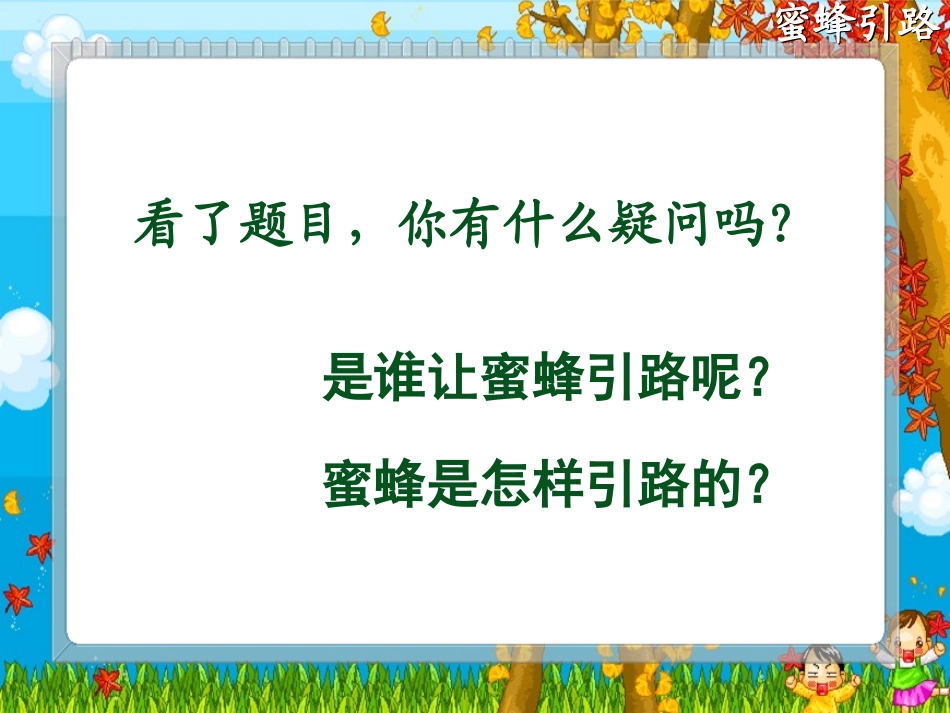 蜜蜂引路

看了题目，你有什么疑问吗？

是谁让蜜蜂引路呢？

蜜蜂是怎样引路的？